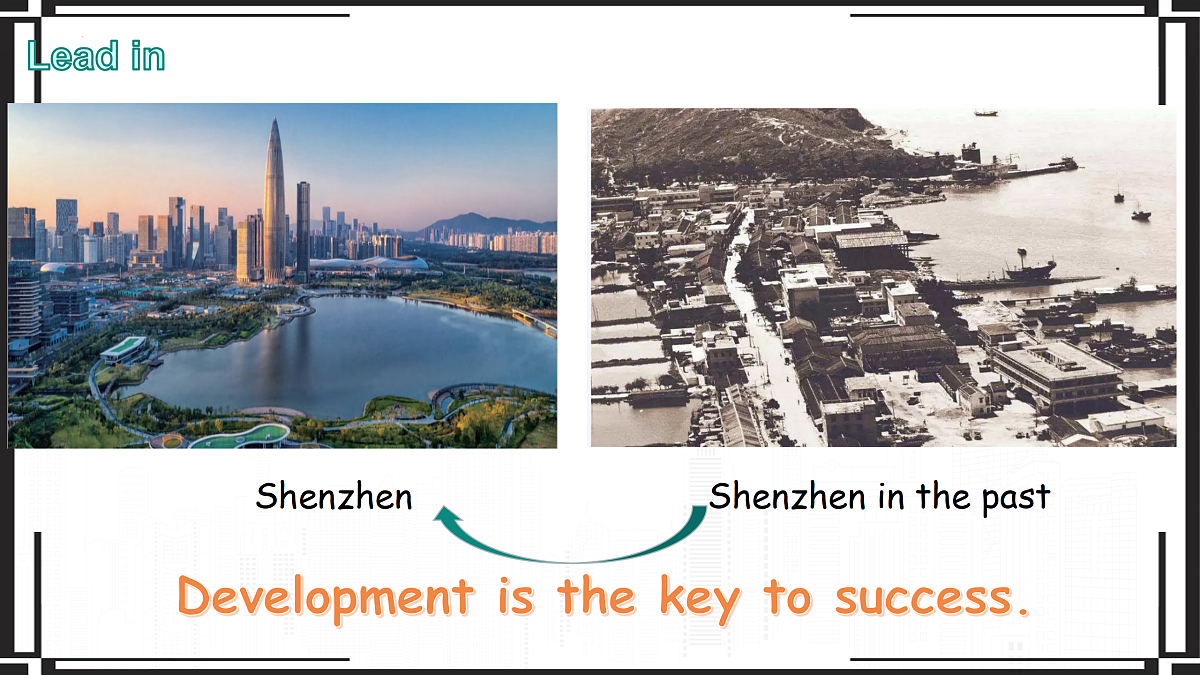 Lead in

Shenzhen

Shenzhen in the past

Development is the key to success.